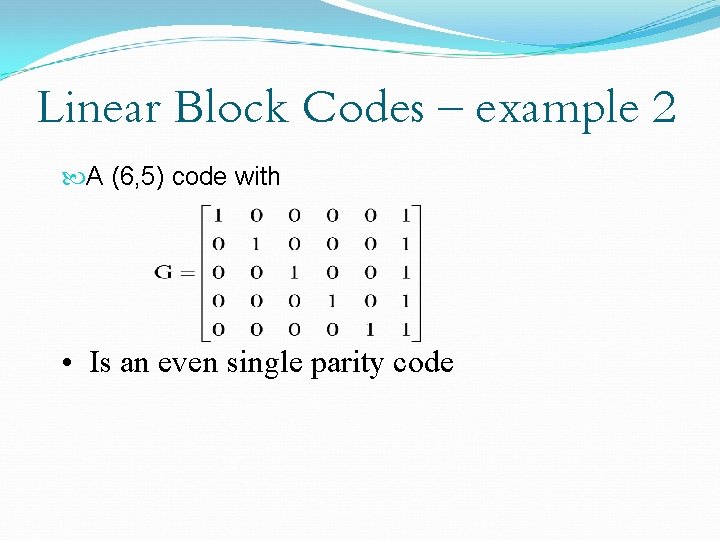 Linear Block Codes – example 2

A (6,5) code with

$G = \begin{bmatrix} 1 & 0 & 0 & 0 & 0 & 1 \\ 0 & 1 & 0 & 0 & 0 & 1 \\ 0 & 0 & 1 & 0 & 0 & 1 \\ 0 & 0 & 0 & 1 & 0 & 1 \\ 0 & 0 & 0 & 0 & 1 & 1 \end{bmatrix}$

• Is an even single parity code